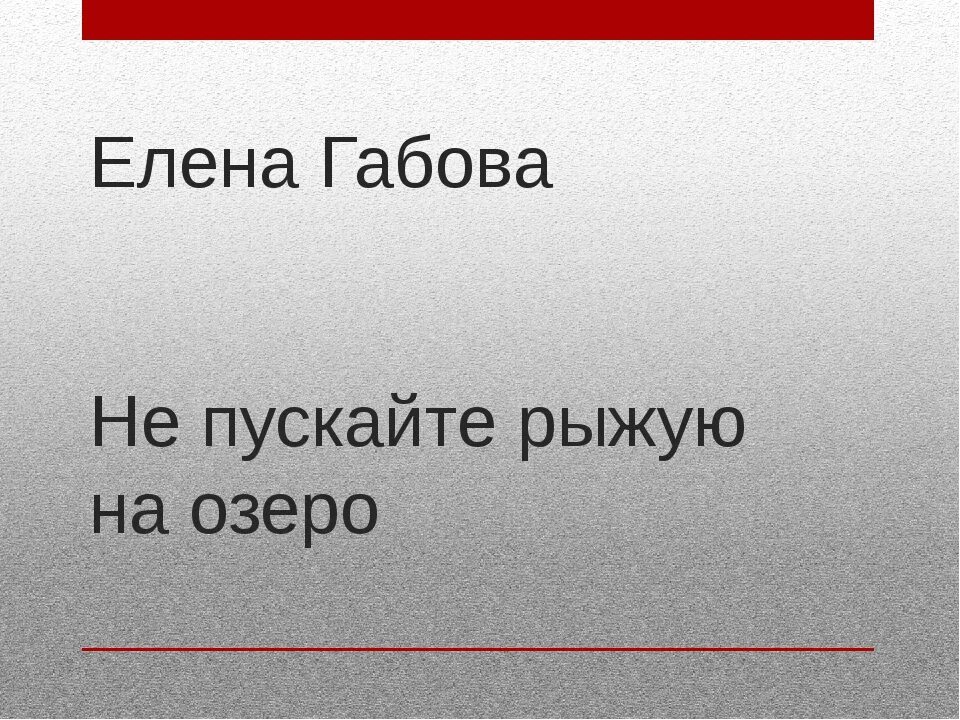 Елена Габова

Не пускайте рыжую на озеро